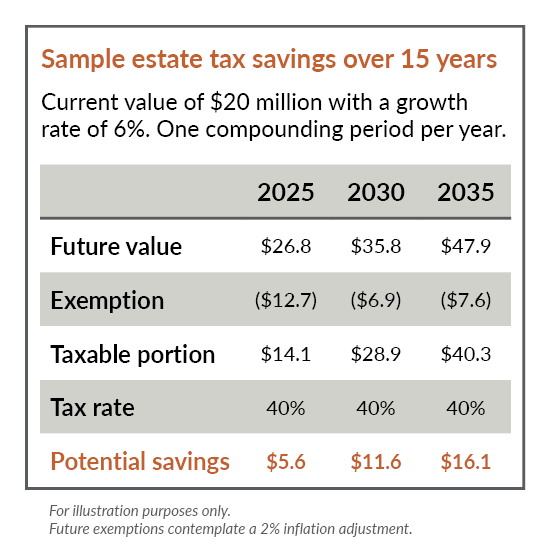 Sample estate tax savings over 15 years

Current value of \$20 million with a growth rate of 6%. One compounding period per year.

| | 2025 | 2030 | 2035 |
|---|---|---|---|
| Future value | \$26.8 | \$35.8 | \$47.9 |
| Exemption | (\$12.7) | (\$6.9) | (\$7.6) |
| Taxable portion | \$14.1 | \$28.9 | \$40.3 |
| Tax rate | 40% | 40% | 40% |
| Potential savings | \$5.6 | \$11.6 | \$16.1 |

For illustration purposes only.
Future exemptions contemplate a 2% inflation adjustment.